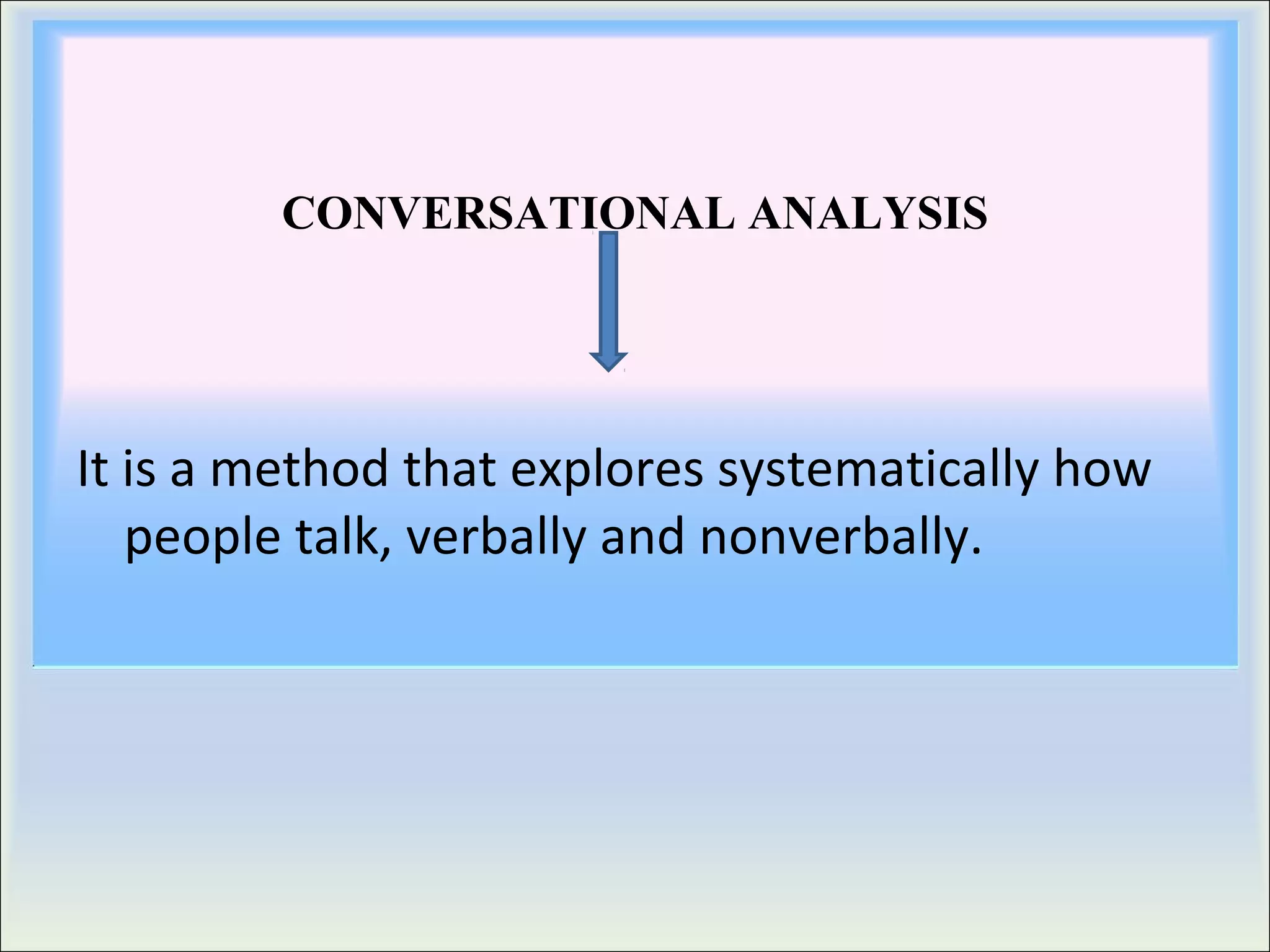 CONVERSATIONAL ANALYSIS

It is a method that explores systematically how people talk, verbally and nonverbally.